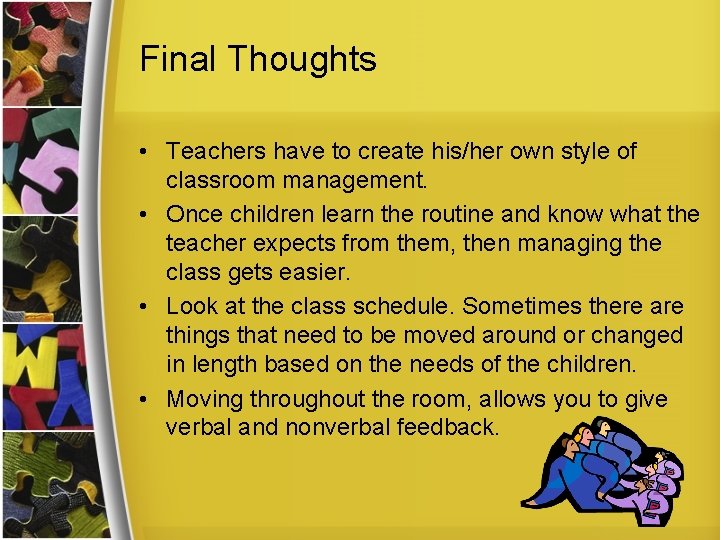 Final Thoughts

• Teachers have to create his/her own style of classroom management.
• Once children learn the routine and know what the teacher expects from them, then managing the class gets easier.
• Look at the class schedule. Sometimes there are things that need to be moved around or changed in length based on the needs of the children.
• Moving throughout the room, allows you to give verbal and nonverbal feedback.